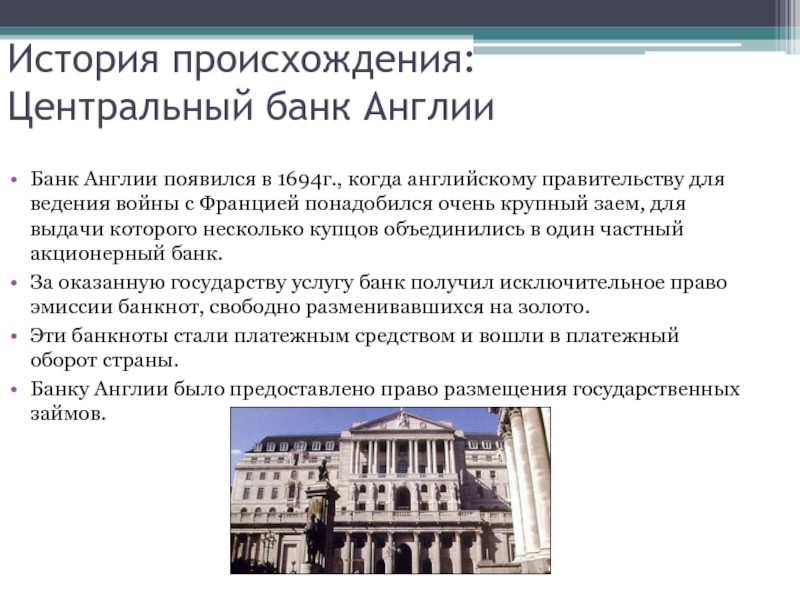 История происхождения: Центральный банк Англии

• Банк Англии появился в 1694г., когда английскому правительству для ведения войны с Францией понадобился очень крупный заем, для выдачи которого несколько купцов объединились в один частный акционерный банк.
• За оказанную государству услугу банк получил исключительное право эмиссии банкнот, свободно разменивавшихся на золото.
• Эти банкноты стали платежным средством и вошли в платежный оборот страны.
• Банку Англии было предоставлено право размещения государственных займов.